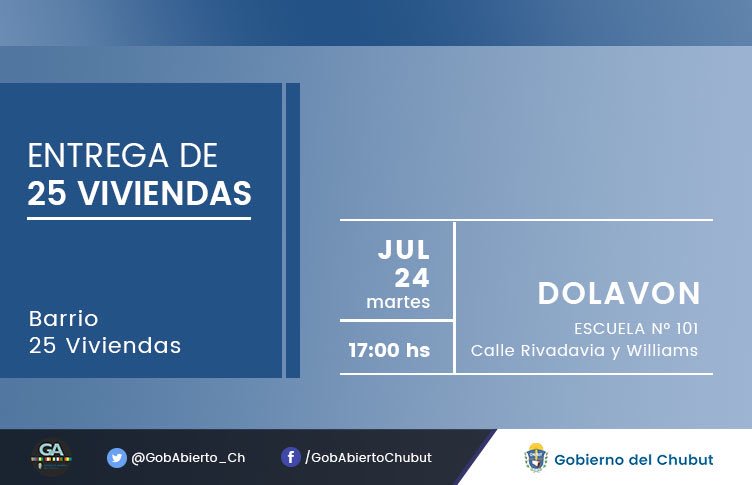 ENTREGA DE
25 VIVIENDAS

Barrio
25 Viviendas

JUL
24
martes

17:00 hs

DOLAVON

ESCUELA Nº 101
Calle Rivadavia y Williams

GA

@GobAbierto_Ch

/GobAbiertoChubut

Gobierno del Chubut